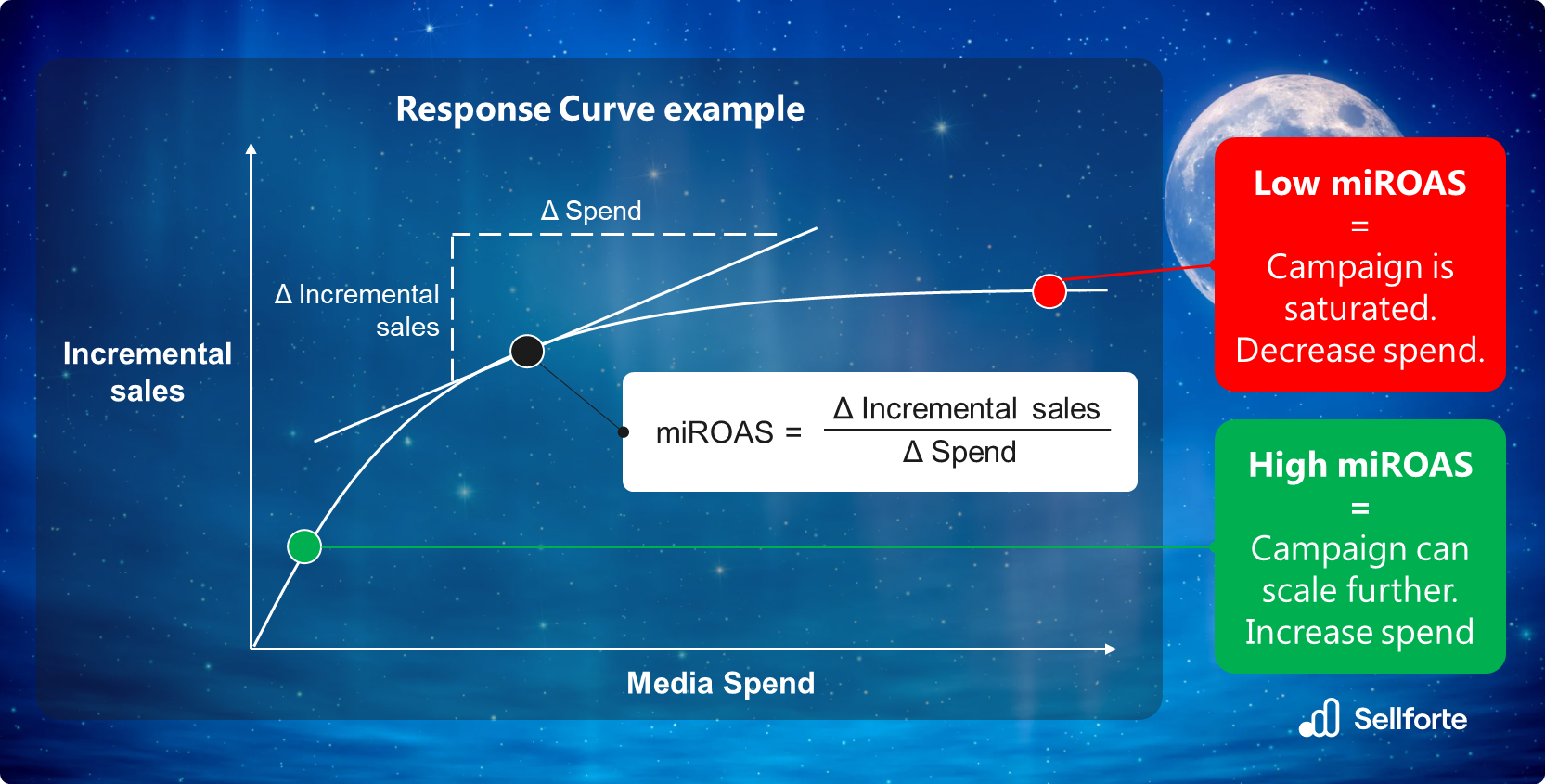 Response Curve example

Δ Spend

Δ Incremental sales

Incremental sales

miROAS = $\frac{\Delta \text{ Incremental sales}}{\Delta \text{ Spend}}$

Media Spend

Low miROAS
=
Campaign is saturated.
Decrease spend.

High miROAS
=
Campaign can scale further.
Increase spend

Sellforte